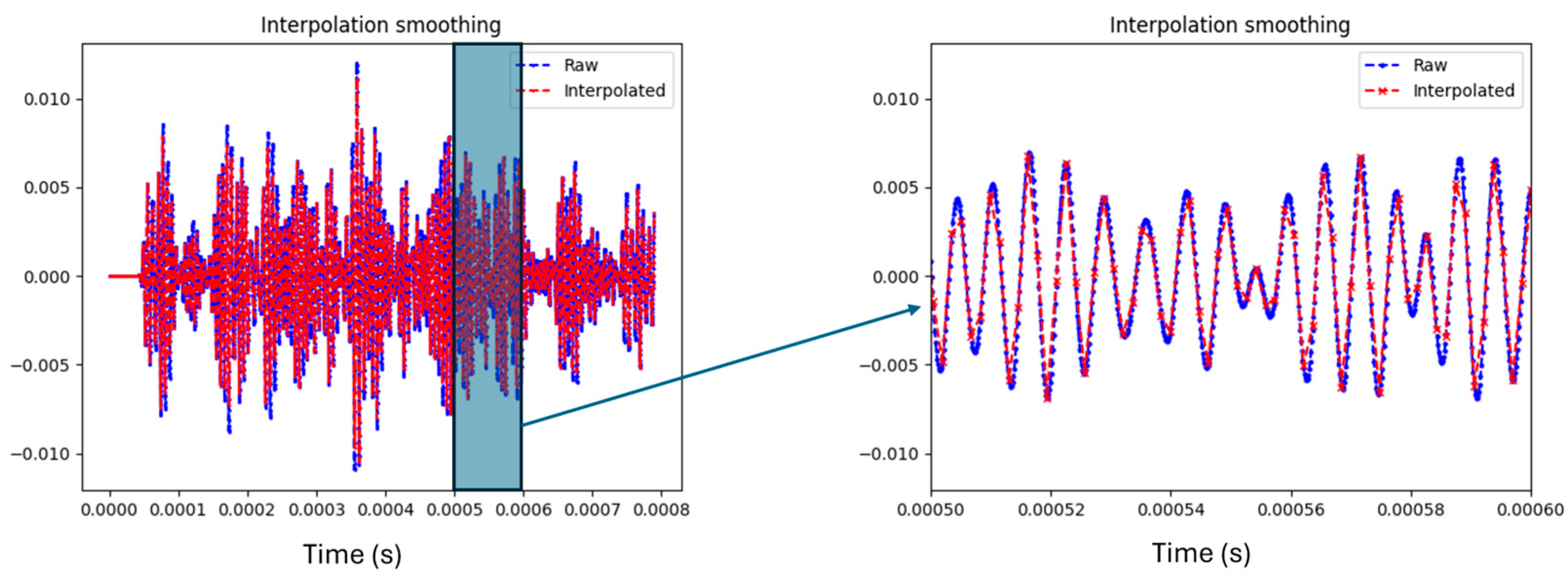 Interpolation smoothing

Raw
Interpolated

0.010
0.005
0.000
−0.005
−0.010

0.0000 0.0001 0.0002 0.0003 0.0004 0.0005 0.0006 0.0007 0.0008

Time (s)

Interpolation smoothing

Raw
Interpolated

0.010
0.005
0.000
−0.005
−0.010

0.00050 0.00052 0.00054 0.00056 0.00058 0.00060

Time (s)